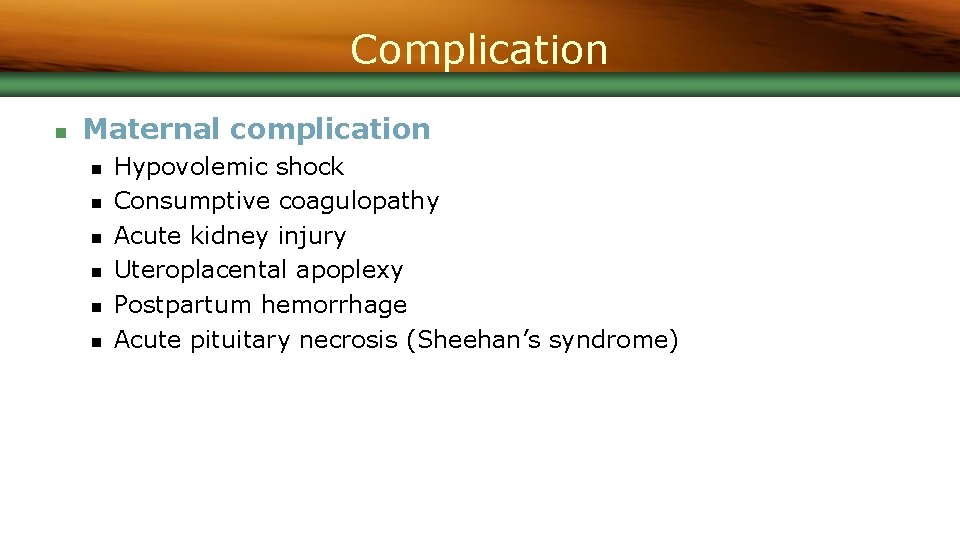 Complication

Maternal complication

Hypovolemic shock
Consumptive coagulopathy
Acute kidney injury
Uteroplacental apoplexy
Postpartum hemorrhage
Acute pituitary necrosis (Sheehan’s syndrome)